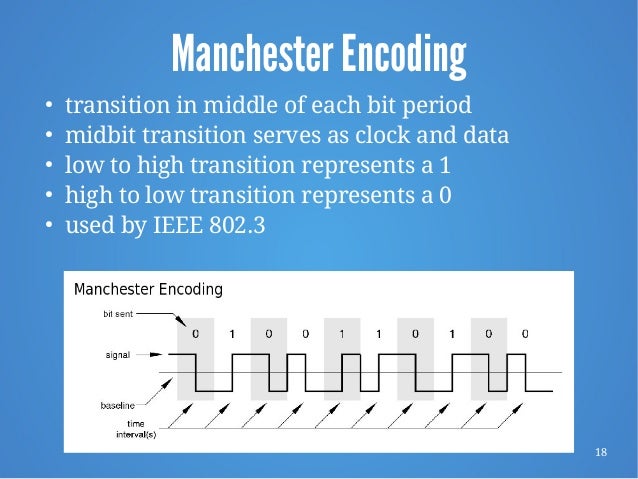 Manchester Encoding

• transition in middle of each bit period
• midbit transition serves as clock and data
• low to high transition represents a 1
• high to low transition represents a 0
• used by IEEE 802.3

Manchester Encoding

bit sent

0 1 0 0 1 1 0 1 0 0

signal

baseline

time interval(s)

18